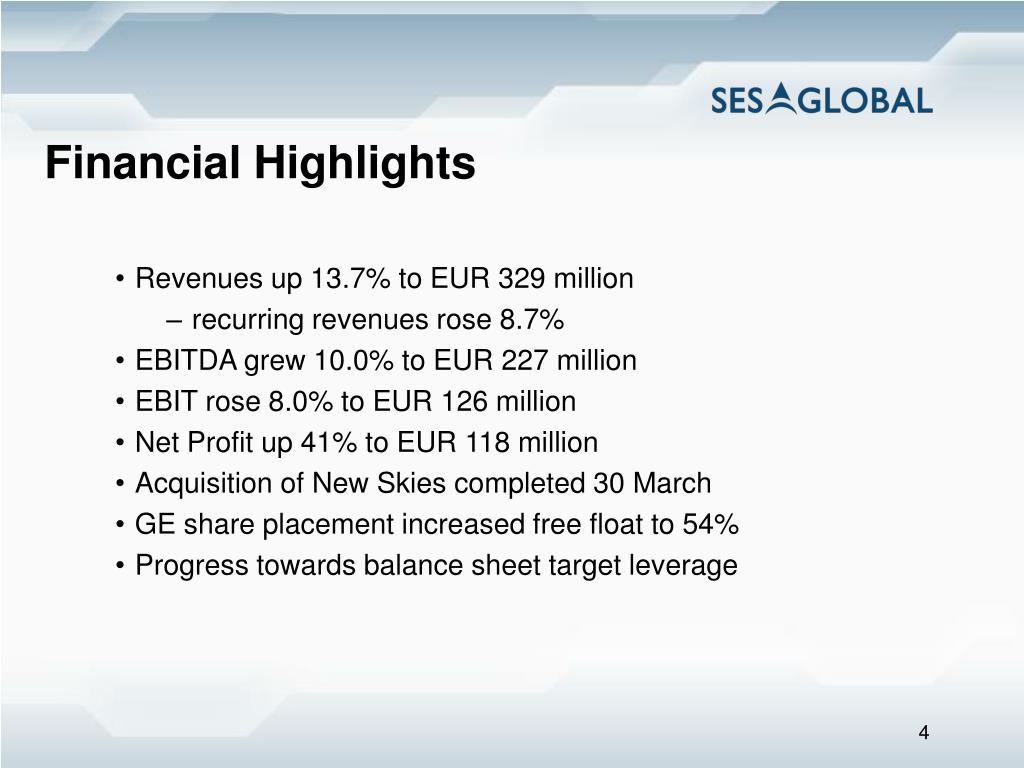 SES GLOBAL

Financial Highlights

• Revenues up 13.7% to EUR 329 million
– recurring revenues rose 8.7%
• EBITDA grew 10.0% to EUR 227 million
• EBIT rose 8.0% to EUR 126 million
• Net Profit up 41% to EUR 118 million
• Acquisition of New Skies completed 30 March
• GE share placement increased free float to 54%
• Progress towards balance sheet target leverage

4